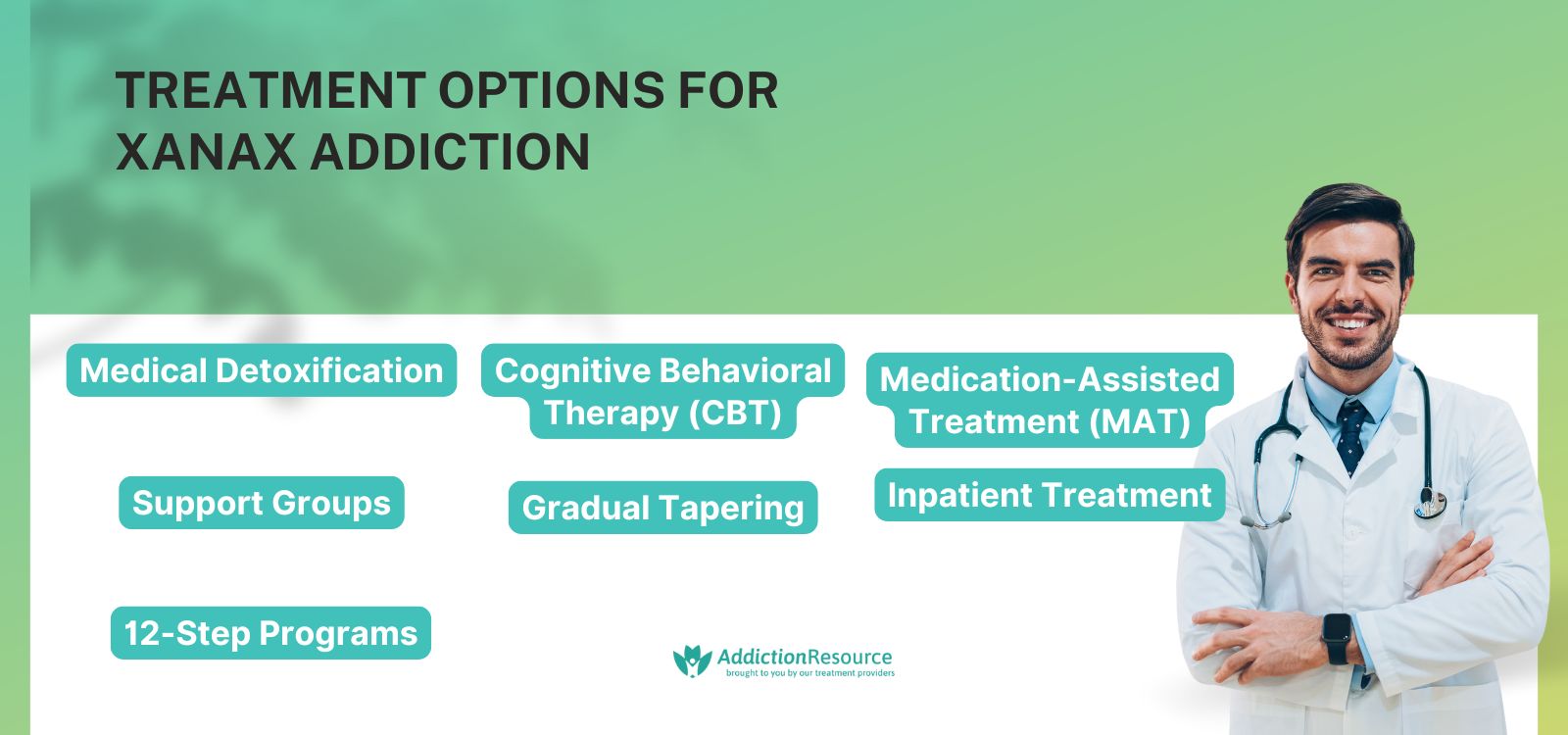 TREATMENT OPTIONS FOR XANAX ADDICTION

Medical Detoxification

Cognitive Behavioral Therapy (CBT)

Medication-Assisted Treatment (MAT)

Support Groups

Gradual Tapering

Inpatient Treatment

12-Step Programs

AddictionResource
brought to you by our treatment providers